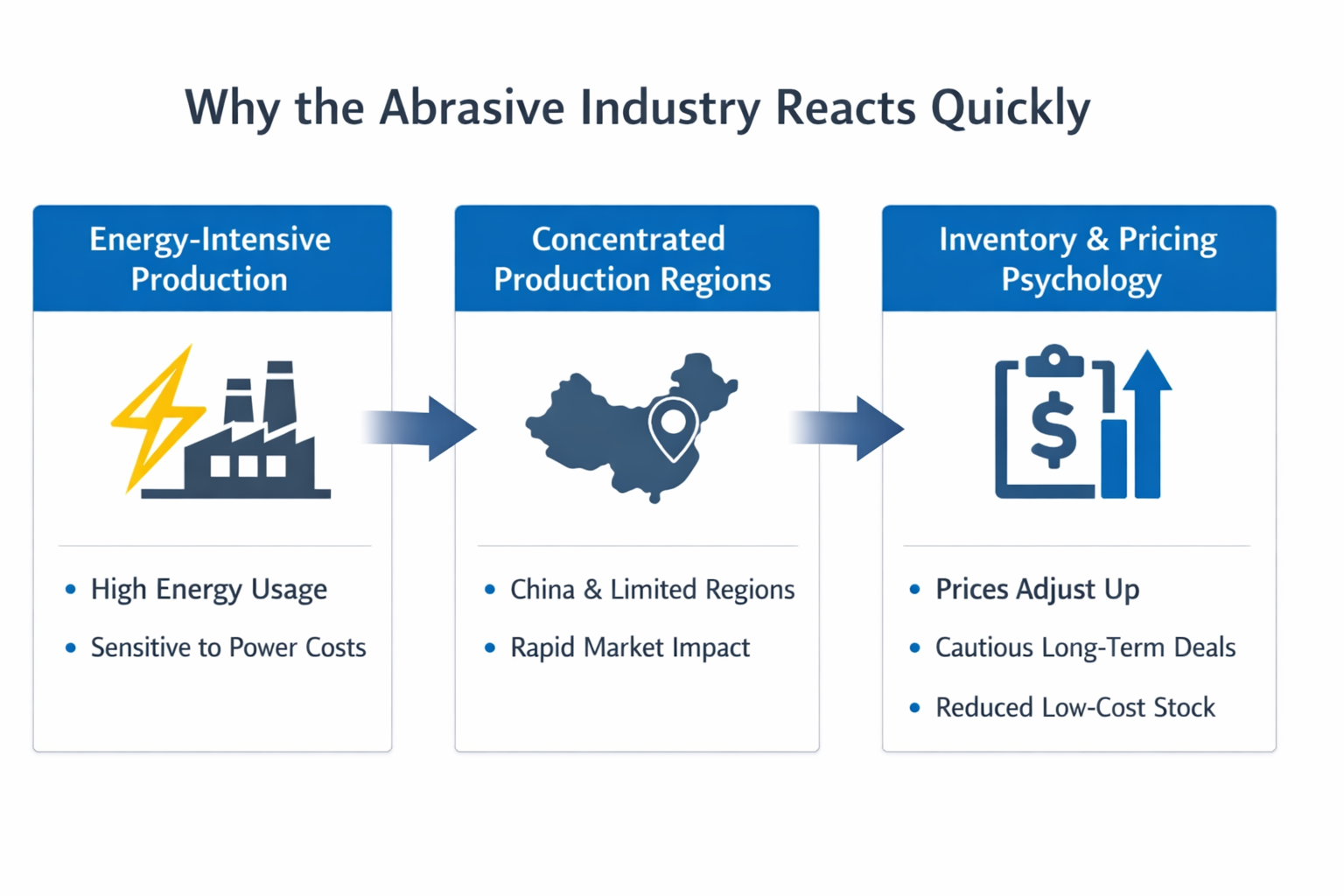 Why the Abrasive Industry Reacts Quickly

Energy-Intensive Production

• High Energy Usage
• Sensitive to Power Costs

Concentrated Production Regions

• China & Limited Regions
• Rapid Market Impact

Inventory & Pricing Psychology

$

• Prices Adjust Up
• Cautious Long-Term Deals
• Reduced Low-Cost Stock